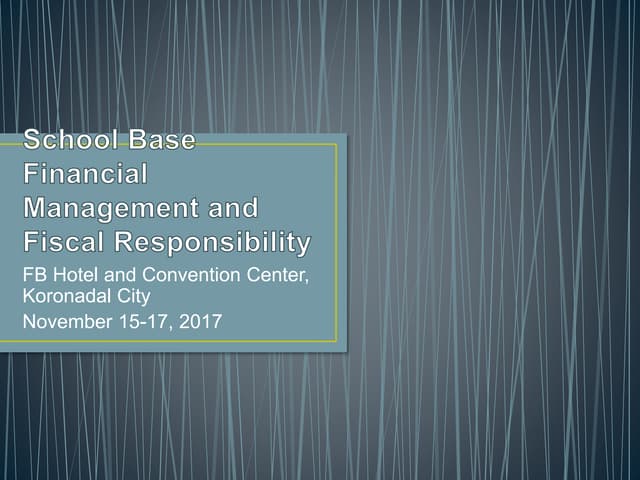 School Base Financial Management and Fiscal Responsibility

FB Hotel and Convention Center, Koronadal City

November 15-17, 2017